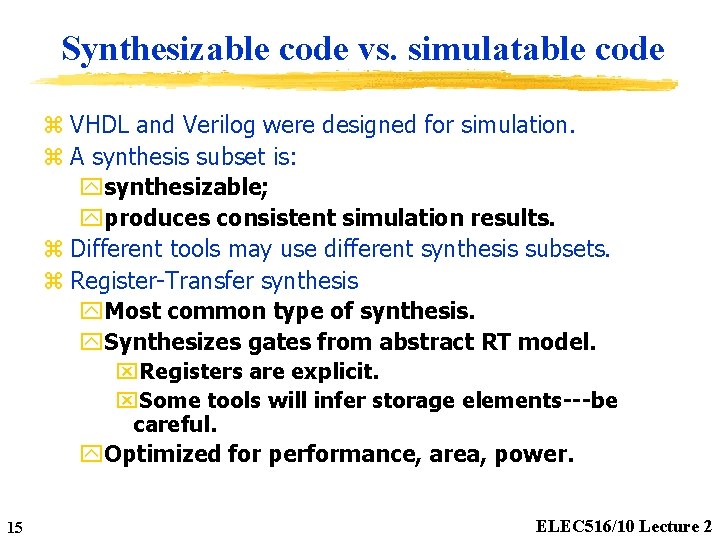 Synthesizable code vs. simulatable code

VHDL and Verilog were designed for simulation.
A synthesis subset is:
synthesizable;
produces consistent simulation results.
Different tools may use different synthesis subsets.
Register-Transfer synthesis
Most common type of synthesis.
Synthesizes gates from abstract RT model.
Registers are explicit.
Some tools will infer storage elements---be careful.
Optimized for performance, area, power.

15

ELEC516/10 Lecture 2